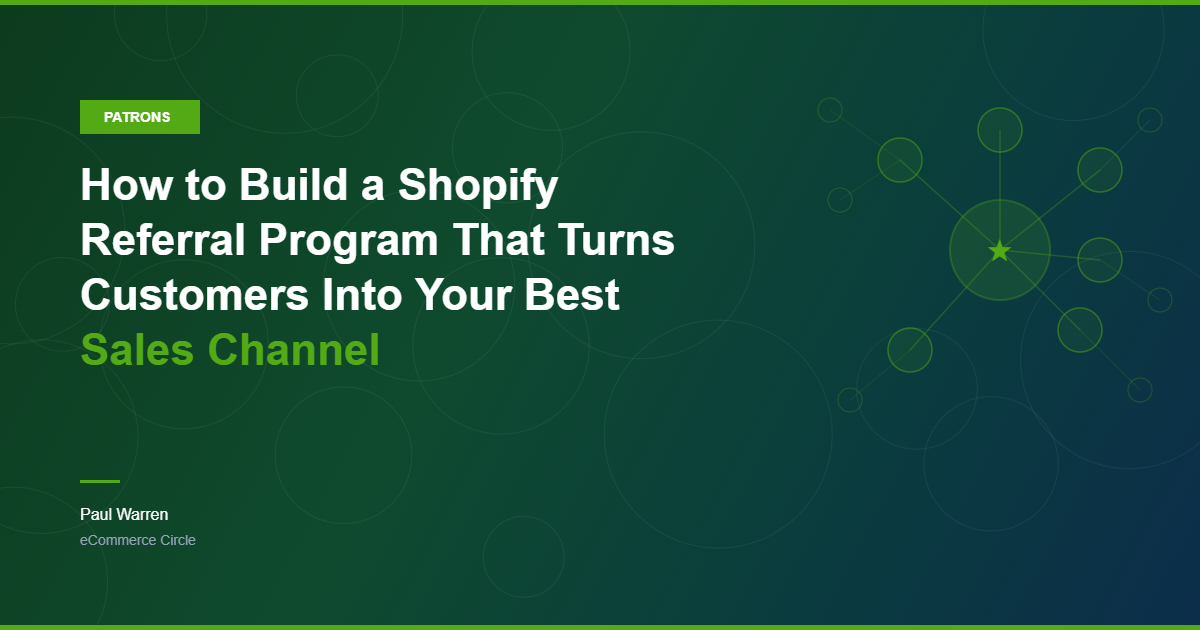 PATRONS

How to Build a Shopify Referral Program That Turns Customers Into Your Best Sales Channel

Paul Warren

eCommerce Circle